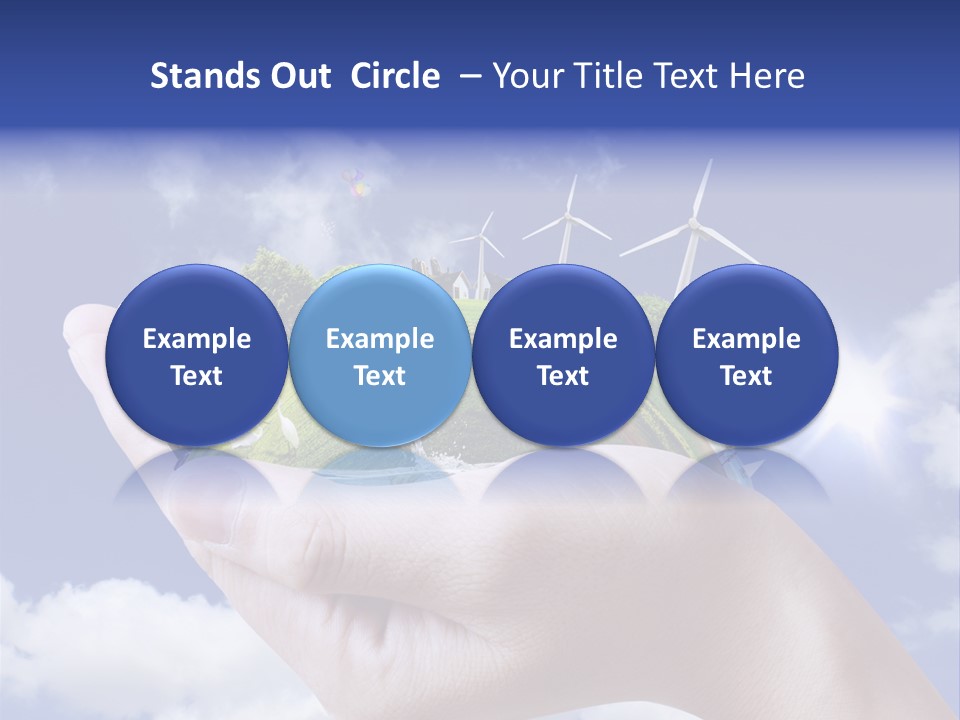 Stands Out Circle – Your Title Text Here

Example Text

Example Text

Example Text

Example Text